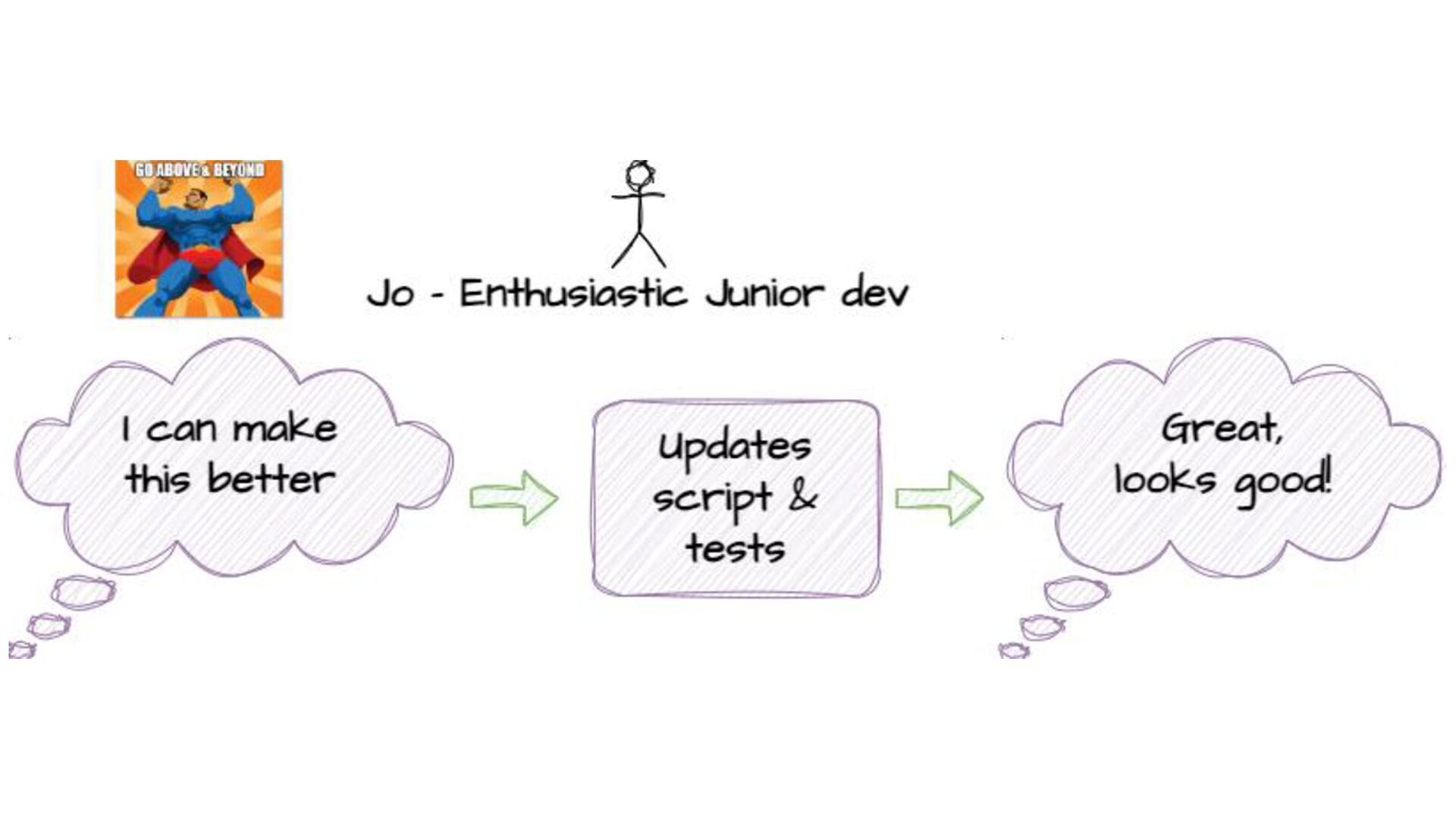 GO ABOVE & BEYOND

Jo - Enthusiastic Junior dev

I can make this better

Updates script & tests

Great, looks good!